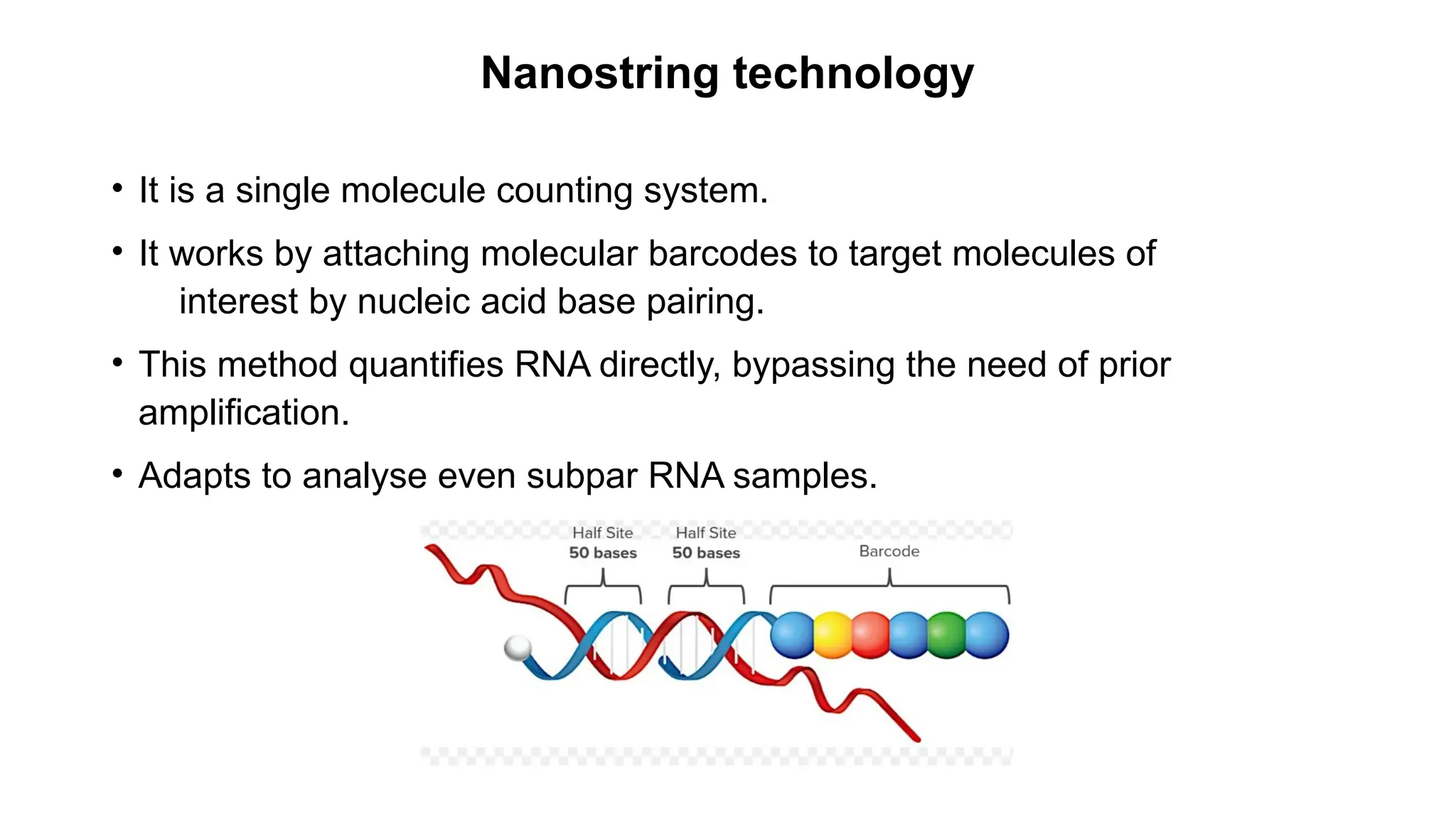 Nanostring technology

• It is a single molecule counting system.

• It works by attaching molecular barcodes to target molecules of interest by nucleic acid base pairing.

• This method quantifies RNA directly, bypassing the need of prior amplification.

• Adapts to analyse even subpar RNA samples.

Half Site
50 bases

Half Site
50 bases

Barcode